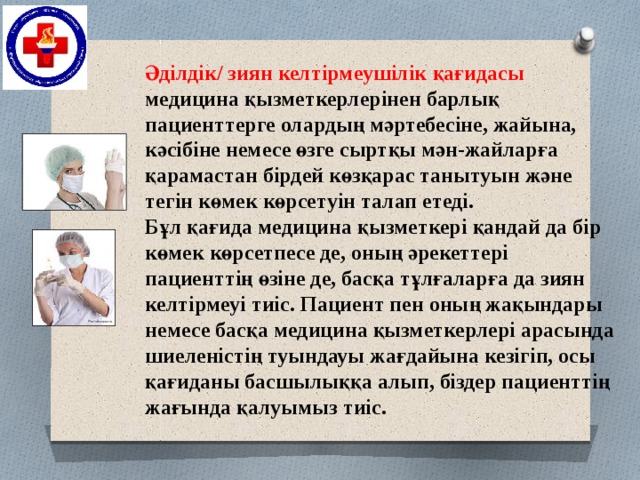 Әділдік/ зиян келтірмеушілік қағидасы медицина қызметкерлерінен барлық пациенттерге олардың мәртебесіне, жайына, кәсібіне немесе өзге сыртқы мән-жайларға қарамастан бірдей көзқарас танытуын және тегін көмек көрсетуін талап етеді.
Бұл қағида медицина қызметкері қандай да бір көмек көрсетпесе де, оның әрекеттері пациенттің өзіне де, басқа тұлғаларға да зиян келтірмеуі тиіс. Пациент пен оның жақындары немесе басқа медицина қызметкерлері арасында шиеленістің туындауы жағдайына кезігіп, осы қағиданы басшылыққа алып, біздер пациенттің жағында қалуымыз тиіс.